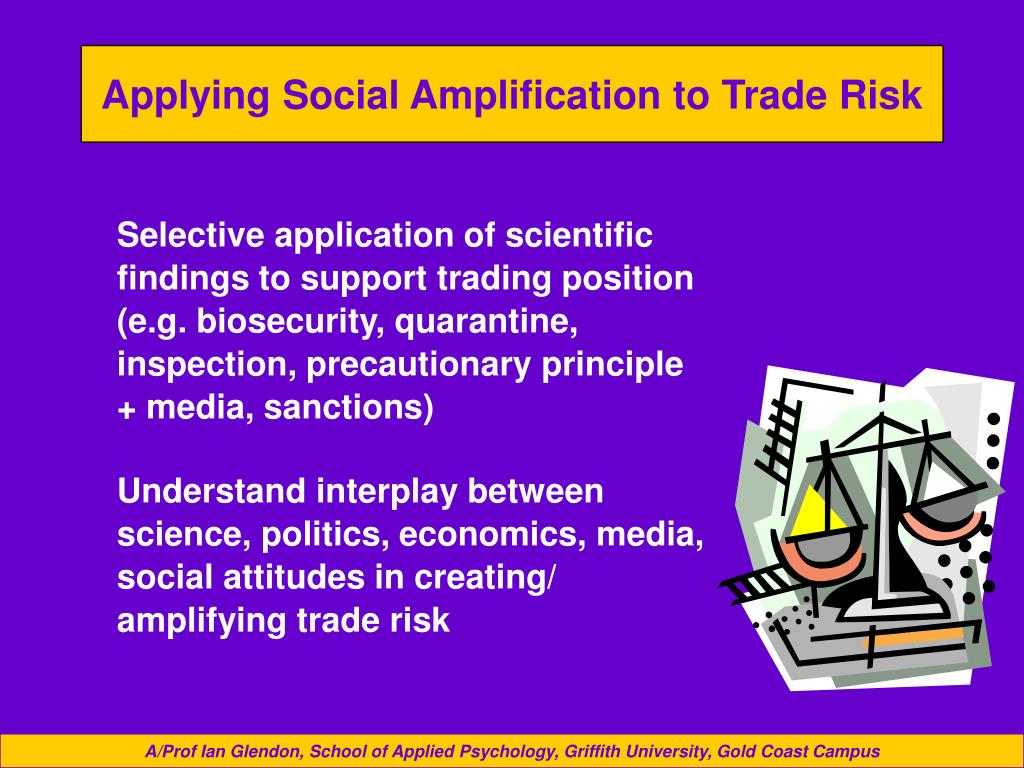 Applying Social Amplification to Trade Risk

Selective application of scientific findings to support trading position (e.g. biosecurity, quarantine, inspection, precautionary principle + media, sanctions)

Understand interplay between science, politics, economics, media, social attitudes in creating/ amplifying trade risk

A/Prof Ian Glendon, School of Applied Psychology, Griffith University, Gold Coast Campus